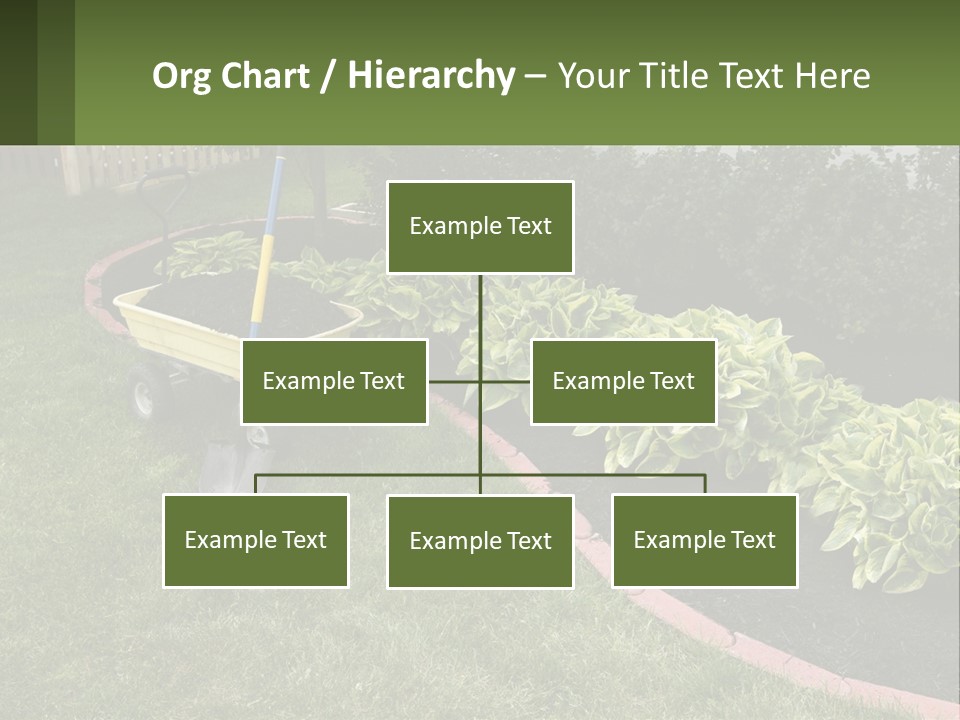 Org Chart / Hierarchy – Your Title Text Here

Example Text

Example Text

Example Text

Example Text

Example Text

Example Text